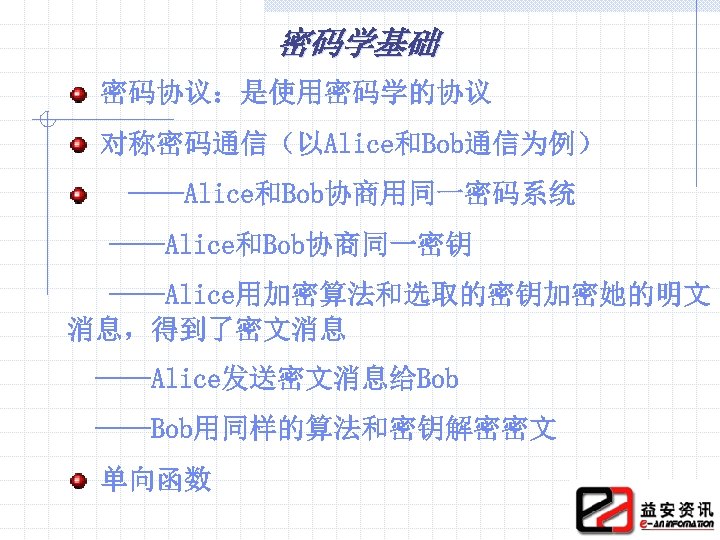 密码学基础

密码协议：是使用密码学的协议

对称密码通信（以Alice和Bob通信为例）

——Alice和Bob协商用同一密码系统

——Alice和Bob协商同一密钥

——Alice用加密算法和选取的密钥加密她的明文消息，得到了密文消息

——Alice发送密文消息给Bob

——Bob用同样的算法和密钥解密密文

单向函数

益安资讯
E-AN INFOMATION